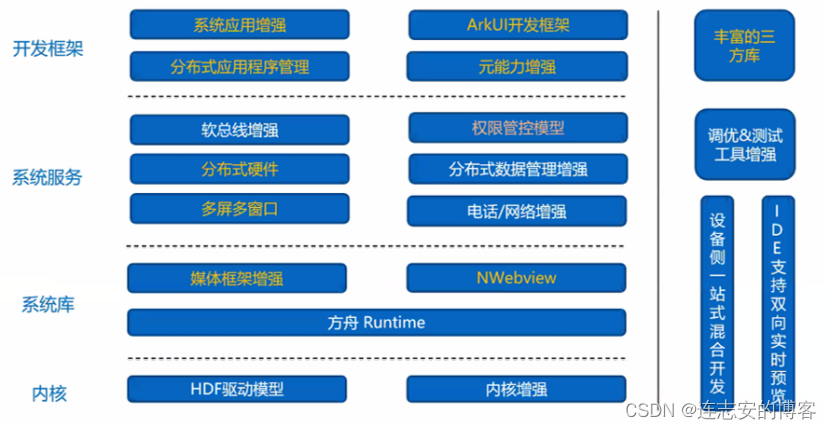 开发框架

系统应用增强

ArkUI开发框架

分布式应用程序管理

元能力增强

系统服务

软总线增强

权限管控模型

分布式硬件

分布式数据管理增强

多屏多窗口

电话/网络增强

系统库

媒体框架增强

NWebview

方舟 Runtime

内核

HDF驱动模型

内核增强

丰富的三方库

调优&测试工具增强

设备侧一站式混合开发

IDE支持双向实时预览

CSDN @连志安的博客